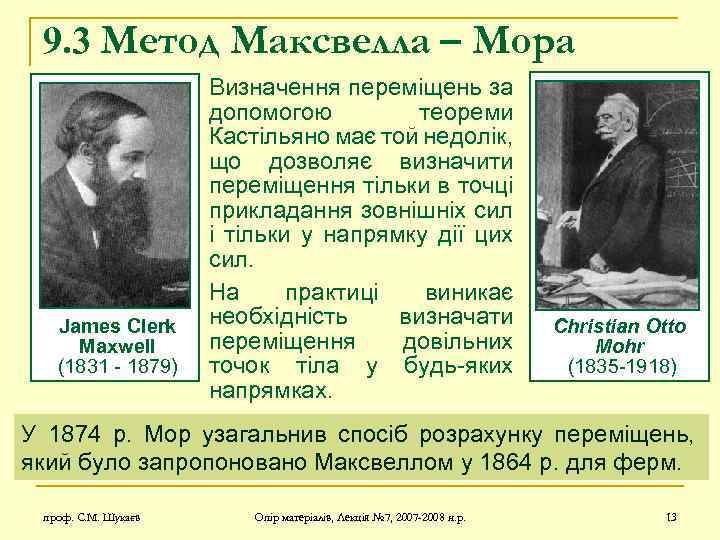 9.3 Метод Максвелла – Мора

James Clerk Maxwell
(1831 - 1879)

Визначення переміщень за допомогою теореми Кастільяно має той недолік, що дозволяє визначити переміщення тільки в точці прикладання зовнішніх сил і тільки у напрямку дії цих сил.

На практиці виникає необхідність визначати переміщення довільних точок тіла у будь-яких напрямках.

Christian Otto Mohr
(1835-1918)

У 1874 р. Мор узагальнив спосіб розрахунку переміщень, який було запропоновано Максвеллом у 1864 р. для ферм.

проф. С.М. Шукаєв

Опір матеріалів, Лекція №7, 2007-2008 н.р.

13